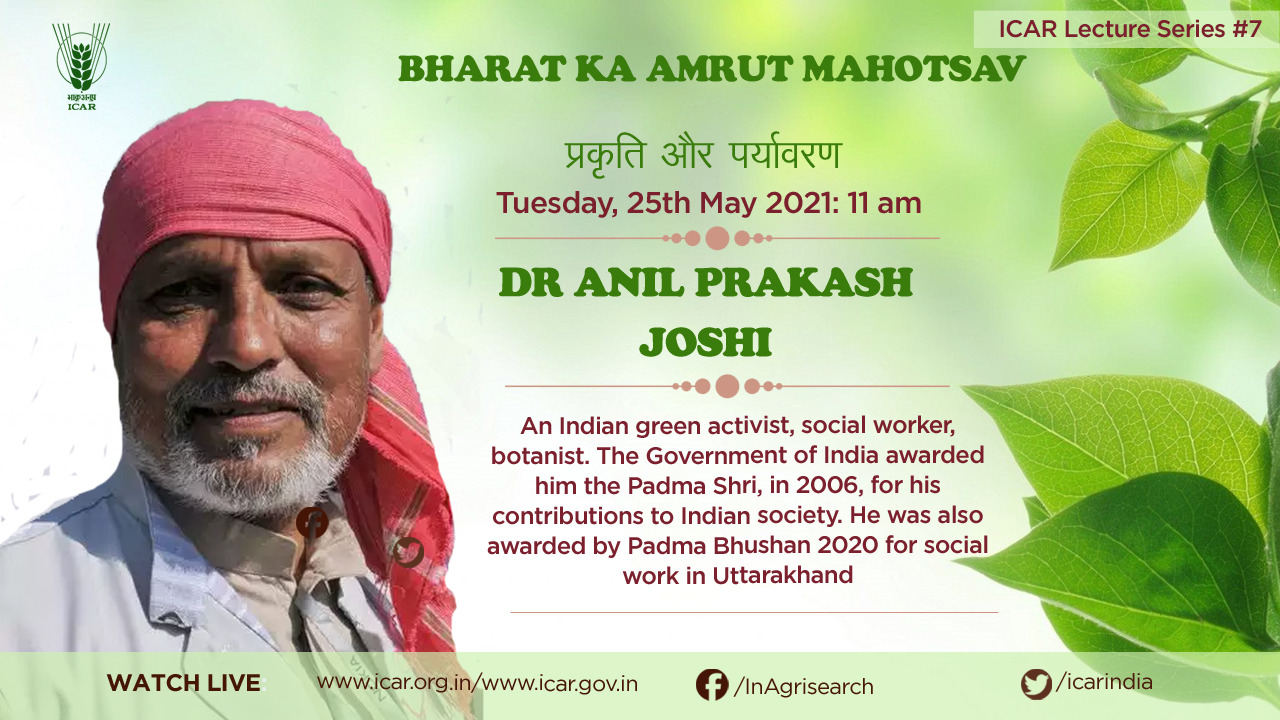 भाकृअनुप
ICAR

ICAR Lecture Series #7

BHARAT KA AMRUT MAHOTSAV

प्रकृति और पर्यावरण

Tuesday, 25th May 2021: 11 am

DR ANIL PRAKASH JOSHI

An Indian green activist, social worker, botanist. The Government of India awarded him the Padma Shri, in 2006, for his contributions to Indian society. He was also awarded by Padma Bhushan 2020 for social work in Uttarakhand

WATCH LIVE www.icar.org.in/www.icar.gov.in /InAgrisearch /icarindia